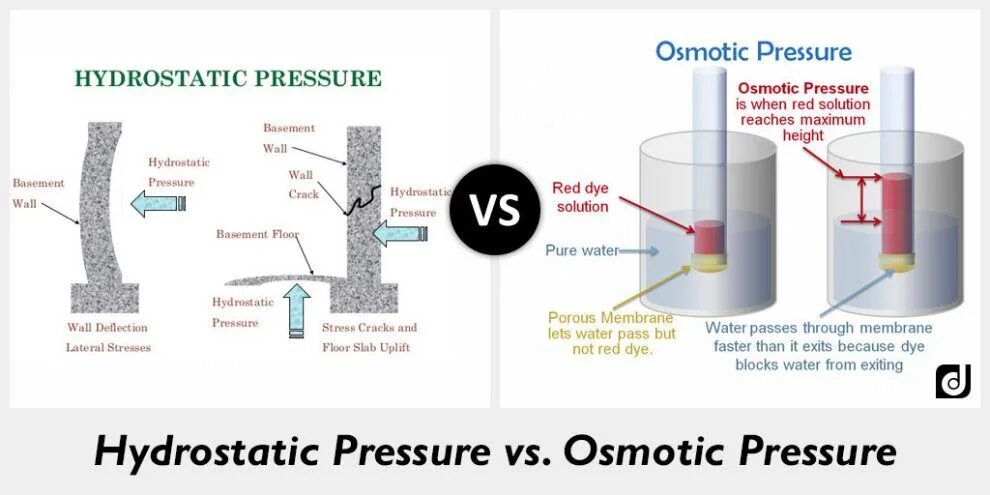 HYDROSTATIC PRESSURE

Basement Wall

Hydrostatic Pressure

Wall Deflection Lateral Stresses

Basement Wall

Wall Crack

Hydrostatic Pressure

Basement Floor

Hydrostatic Pressure

Stress Cracks and Floor Slab Uplift

VS

Osmotic Pressure

Osmotic Pressure is when red solution reaches maximum height

Red dye solution

Pure water

Porous Membrane lets water pass but not red dye.

Water passes through membrane faster than it exits because dye blocks water from exiting

d

Hydrostatic Pressure vs. Osmotic Pressure